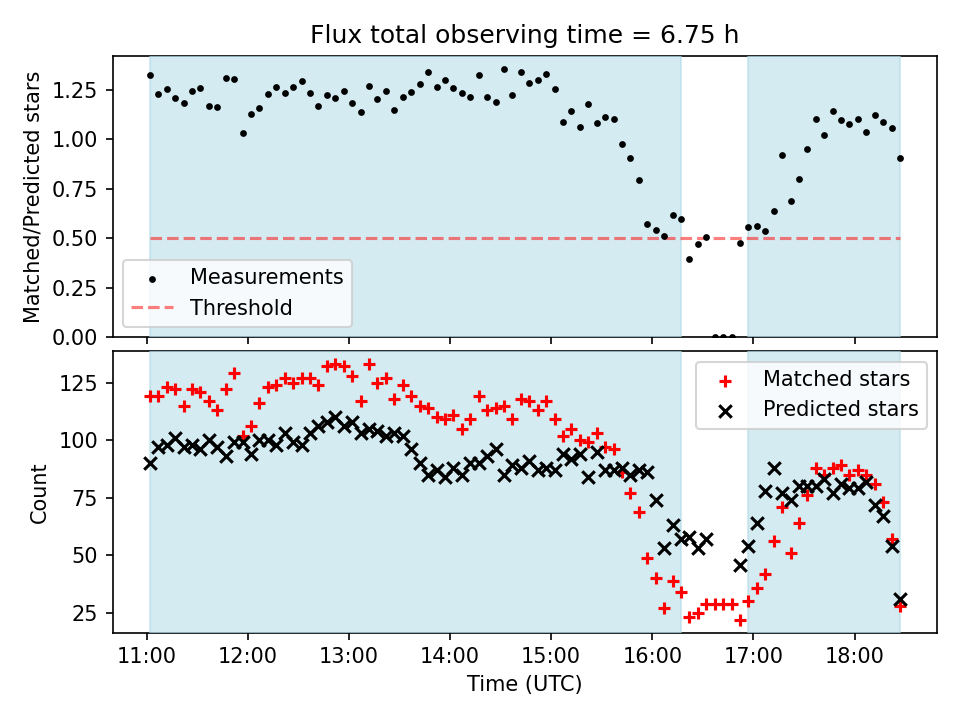 Flux total observing time = 6.75 h

Matched/Predicted stars

1.25
1.00
0.75
0.50
0.25
0.00

Measurements
Threshold

Count

125
100
75
50
25

Matched stars
Predicted stars

11:00
12:00
13:00
14:00
15:00
16:00
17:00
18:00

Time (UTC)